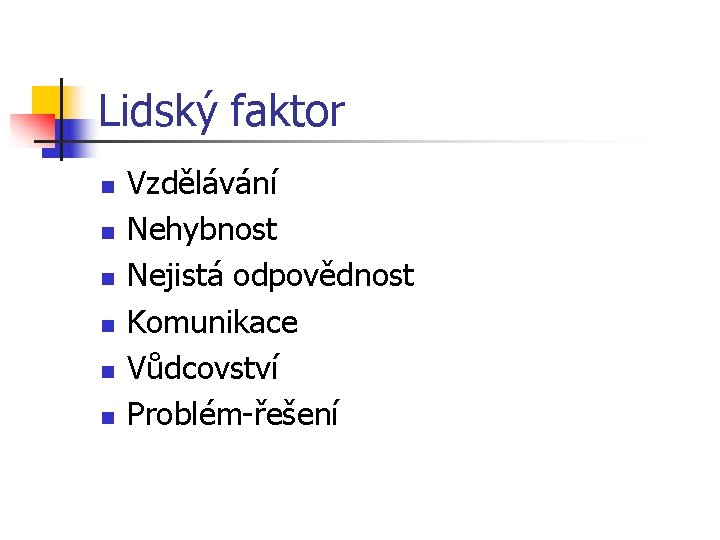 Lidský faktor

- Vzdělávání
- Nehybnost
- Nejistá odpovědnost
- Komunikace
- Vůdcovství
- Problém-řešení